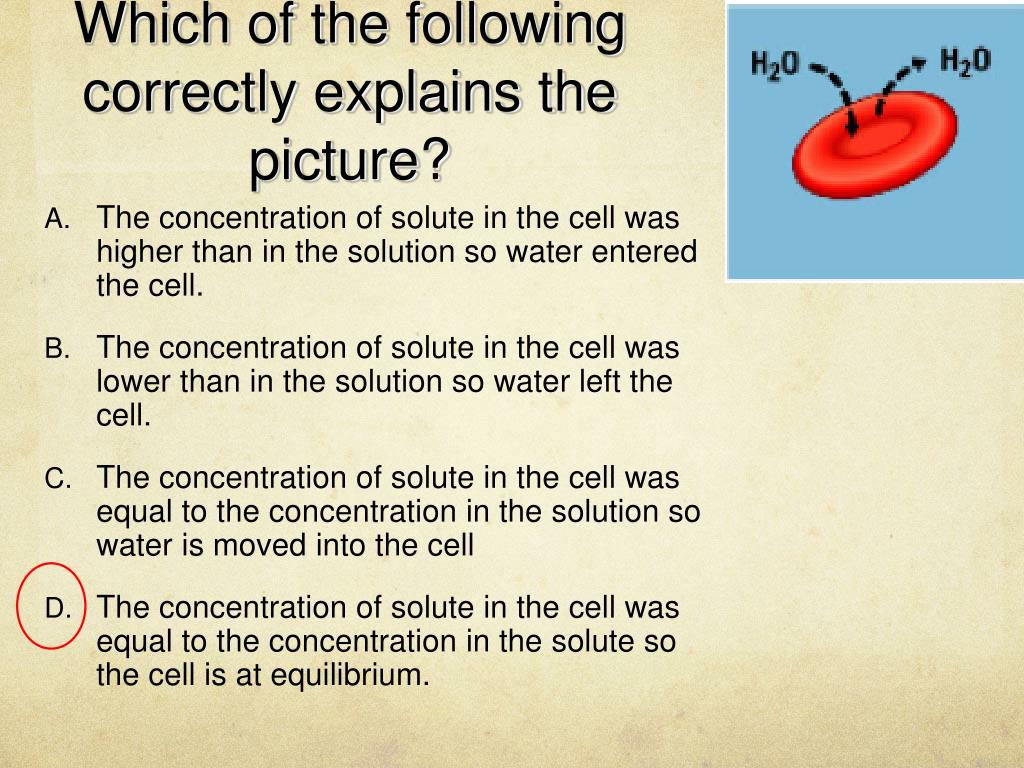 Which of the following correctly explains the picture?

$H_2O$ $H_2O$

A. The concentration of solute in the cell was higher than in the solution so water entered the cell.

B. The concentration of solute in the cell was lower than in the solution so water left the cell.

C. The concentration of solute in the cell was equal to the concentration in the solution so water is moved into the cell

D. The concentration of solute in the cell was equal to the concentration in the solute so the cell is at equilibrium.